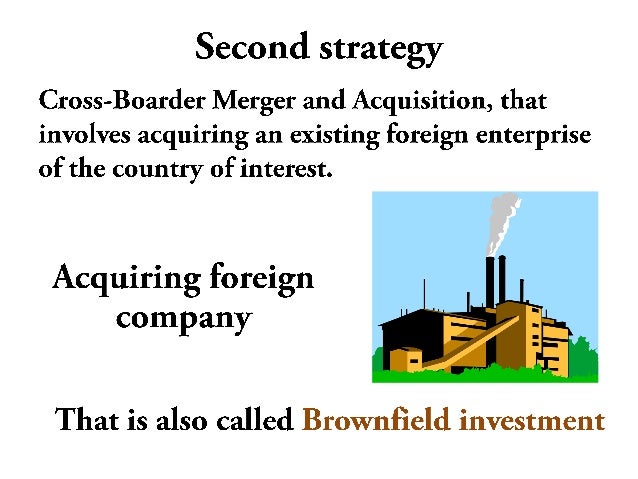 Second strategy

Cross-Boarder Merger and Acquisition, that involves acquiring an existing foreign enterprise of the country of interest.

Acquiring foreign company

That is also called Brownfield investment